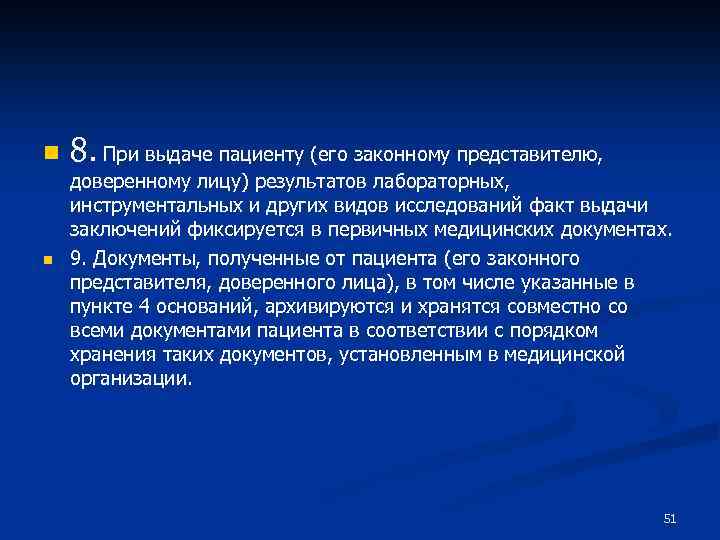 8. При выдаче пациенту (его законному представителю, доверенному лицу) результатов лабораторных, инструментальных и других видов исследований факт выдачи заключений фиксируется в первичных медицинских документах.

9. Документы, полученные от пациента (его законного представителя, доверенного лица), в том числе указанные в пункте 4 оснований, архивируются и хранятся совместно со всеми документами пациента в соответствии с порядком хранения таких документов, установленным в медицинской организации.

51